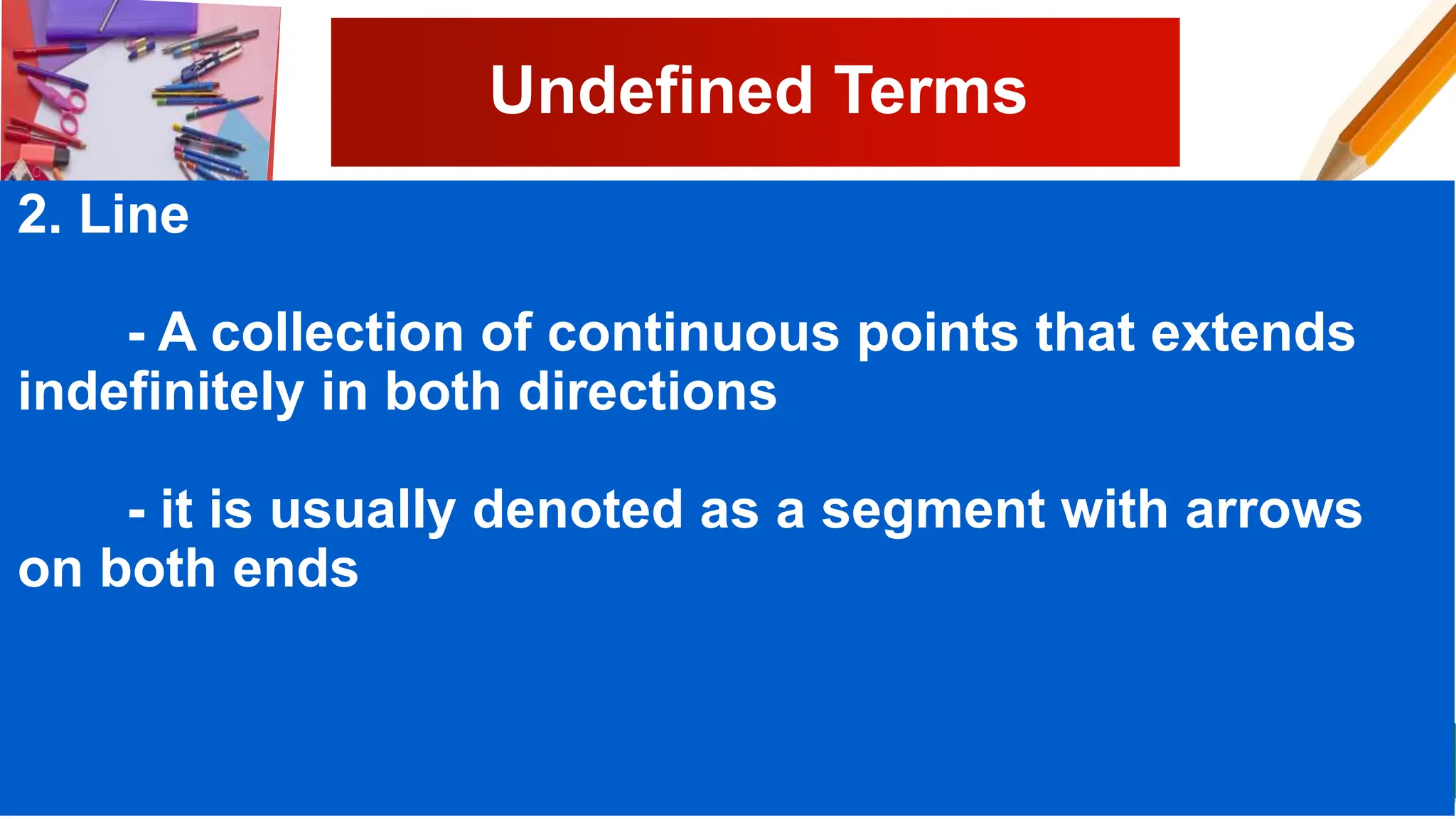 Undefined Terms

2. Line

- A collection of continuous points that extends indefinitely in both directions

- it is usually denoted as a segment with arrows on both ends